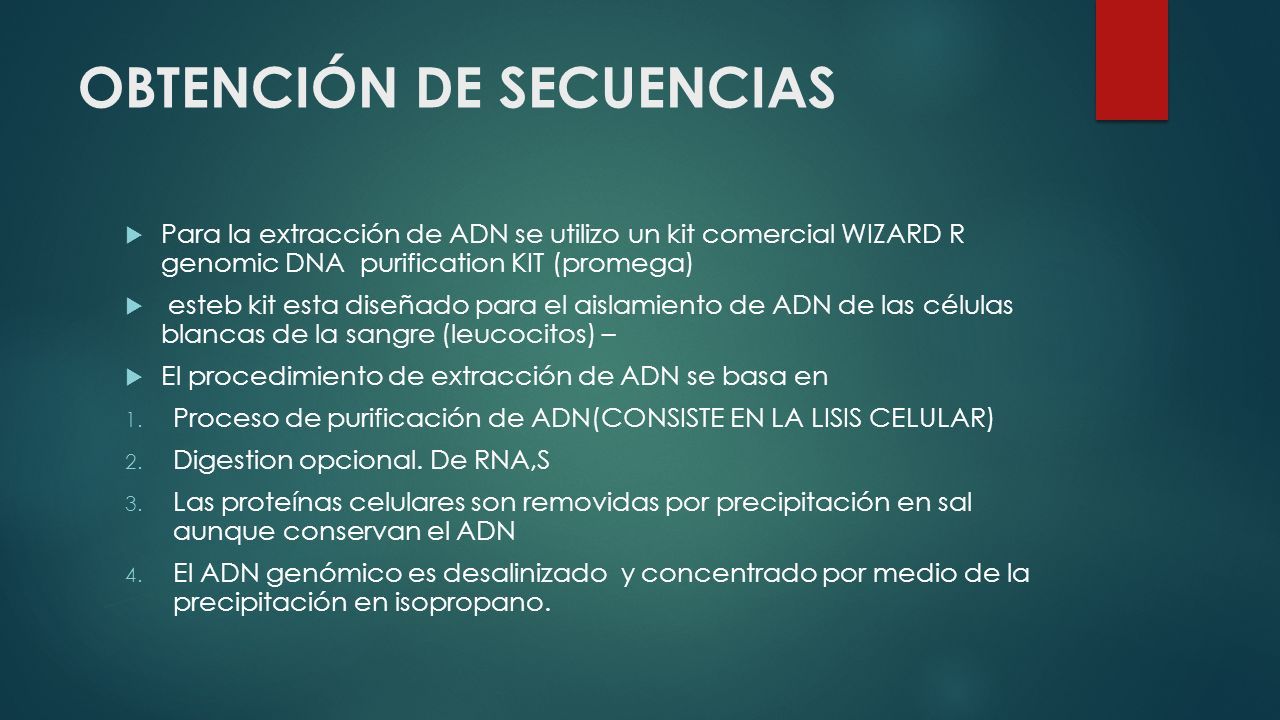 OBTENCIÓN DE SECUENCIAS

Para la extracción de ADN se utilizo un kit comercial WIZARD R genomic DNA purification KIT (promega)

esteb kit esta diseñado para el aislamiento de ADN de las células blancas de la sangre (leucocitos) –

El procedimiento de extracción de ADN se basa en

1. Proceso de purificación de ADN(CONSISTE EN LA LISIS CELULAR)
2. Digestion opcional. De RNA,S
3. Las proteínas celulares son removidas por precipitación en sal aunque conservan el ADN
4. El ADN genómico es desalinizado y concentrado por medio de la precipitación en isopropano.